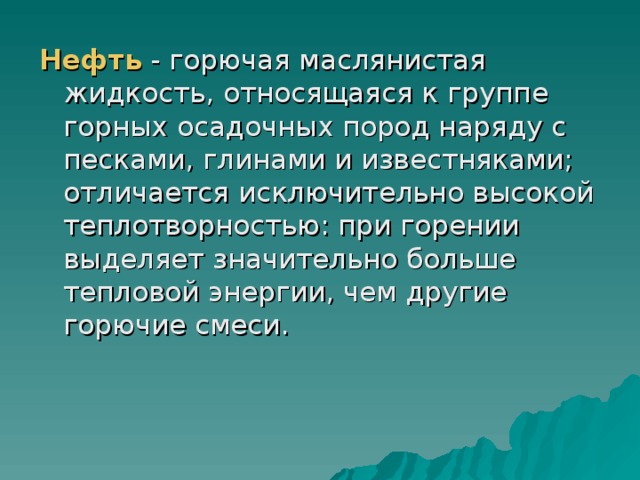 Нефть - горючая маслянистая жидкость, относящаяся к группе горных осадочных пород наряду с песками, глинами и известняками; отличается исключительно высокой теплотворностью: при горении выделяет значительно больше тепловой энергии, чем другие горючие смеси.